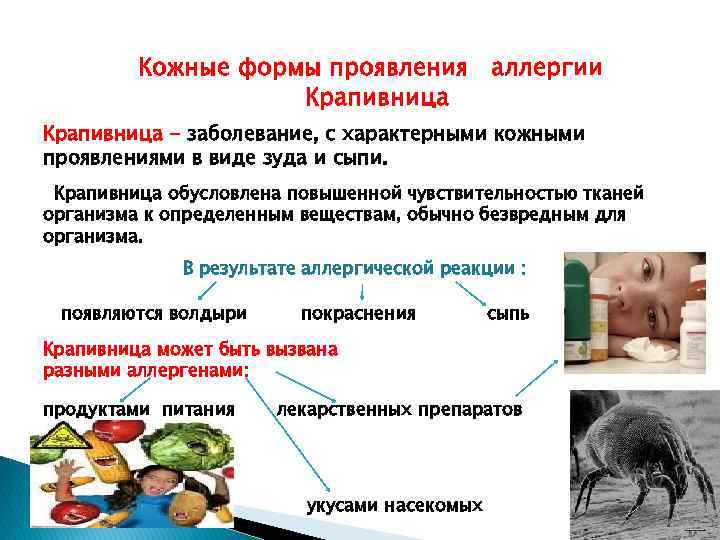 Кожные формы проявления аллергии
Крапивница

Крапивница – заболевание, с характерными кожными проявлениями в виде зуда и сыпи.

Крапивница обусловлена повышенной чувствительностью тканей организма к определенным веществам, обычно безвредным для организма.

В результате аллергической реакции :

появляются волдыри покраснения сыпь

Крапивница может быть вызвана разными аллергенами:

продуктами питания лекарственных препаратов

укусами насекомых